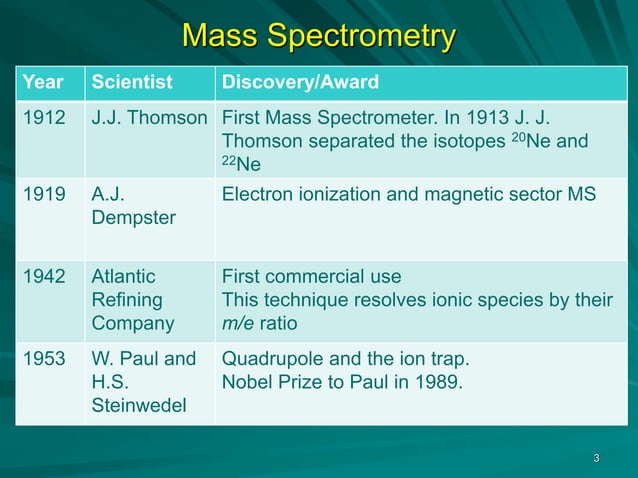 Mass Spectrometry

| Year | Scientist | Discovery/Award |
|---|---|---|
| 1912 | J.J. Thomson | First Mass Spectrometer. In 1913 J. J. Thomson separated the isotopes $^{20}$Ne and $^{22}$Ne |
| 1919 | A.J. Dempster | Electron ionization and magnetic sector MS |
| 1942 | Atlantic Refining Company | First commercial use This technique resolves ionic species by their *m/e* ratio |
| 1953 | W. Paul and H.S. Steinwedel | Quadrupole and the ion trap. Nobel Prize to Paul in 1989. |

3